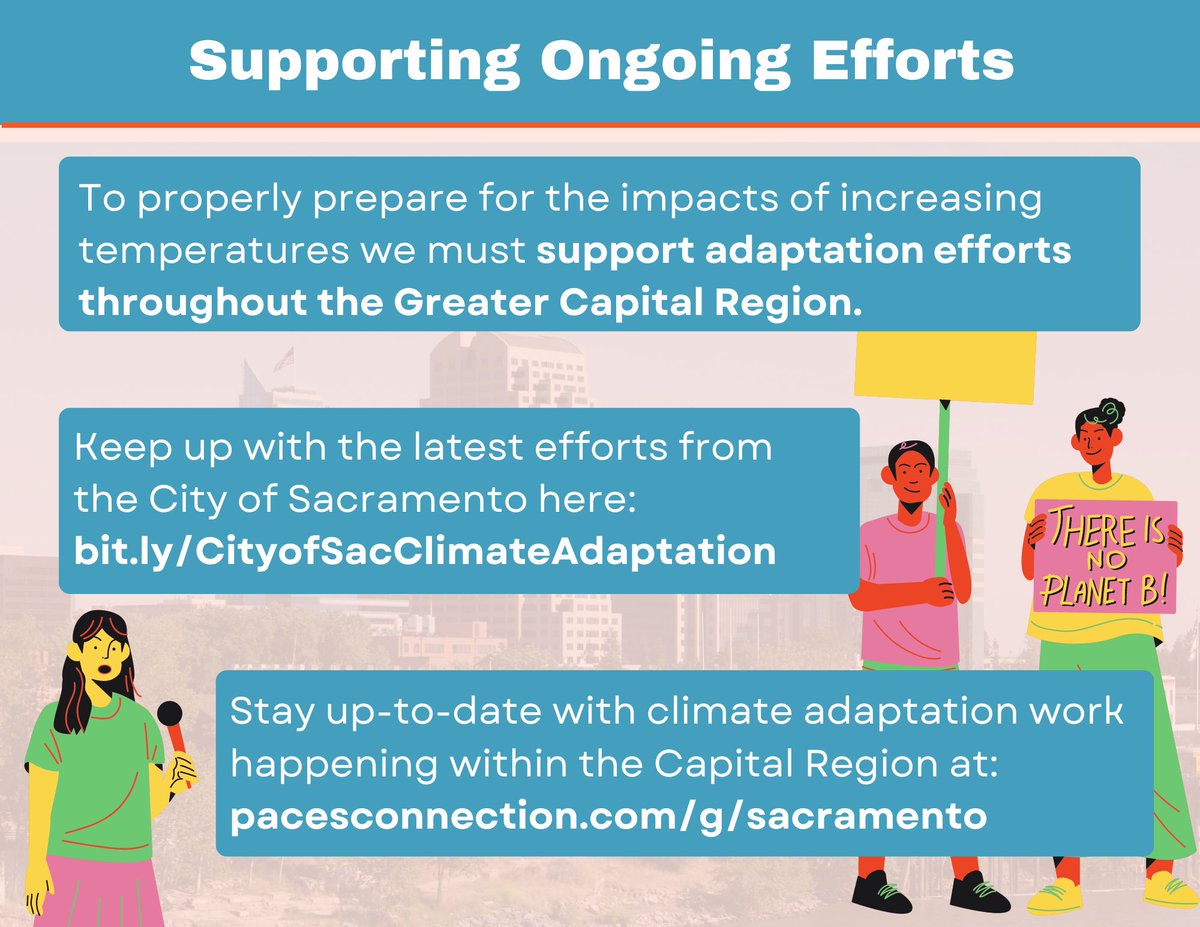 Supporting Ongoing Efforts

To properly prepare for the impacts of increasing temperatures we must support adaptation efforts throughout the Greater Capital Region.

Keep up with the latest efforts from the City of Sacramento here: bit.ly/CityofSacClimateAdaptation

THERE IS NO PLANET B!

Stay up-to-date with climate adaptation work happening within the Capital Region at: pacesconnection.com/g/sacramento